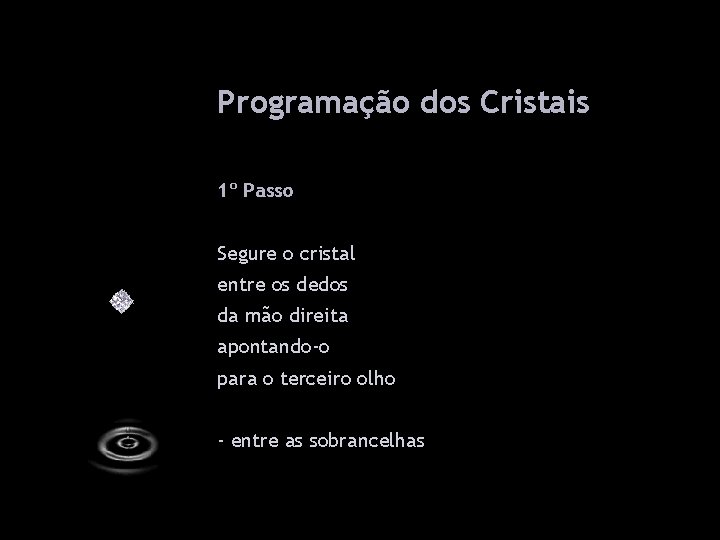 Programação dos Cristais

1º Passo

Segure o cristal
entre os dedos
da mão direita
apontando-o
para o terceiro olho

- entre as sobrancelhas